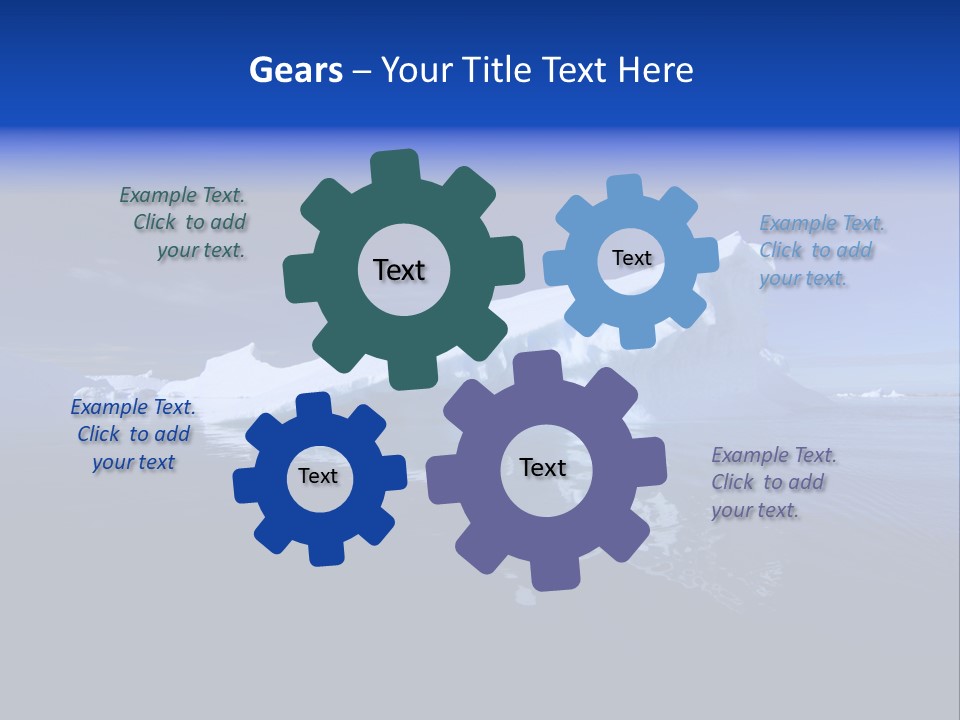 Gears – Your Title Text Here

Example Text. Click to add your text.

Text

Text

Example Text. Click to add your text.

Example Text. Click to add your text

Text

Text

Example Text. Click to add your text.